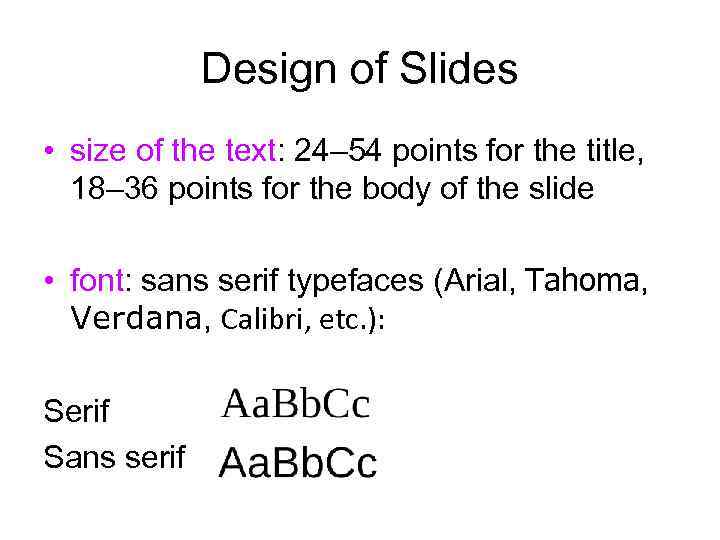 Design of Slides

• size of the text: 24–54 points for the title, 18–36 points for the body of the slide

• font: sans serif typefaces (Arial, Tahoma, Verdana, Calibri, etc.):

Serif AaBbCc

Sans serif AaBbCc